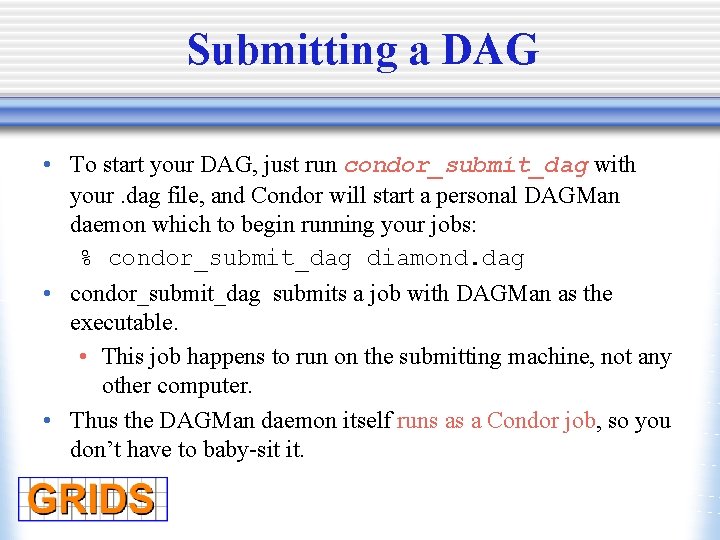 Submitting a DAG

• To start your DAG, just run condor_submit_dag with your .dag file, and Condor will start a personal DAGMan daemon which to begin running your jobs:

% condor_submit_dag diamond.dag

• condor_submit_dag submits a job with DAGMan as the executable.

• This job happens to run on the submitting machine, not any other computer.

• Thus the DAGMan daemon itself runs as a Condor job, so you don't have to baby-sit it.

GRIDS